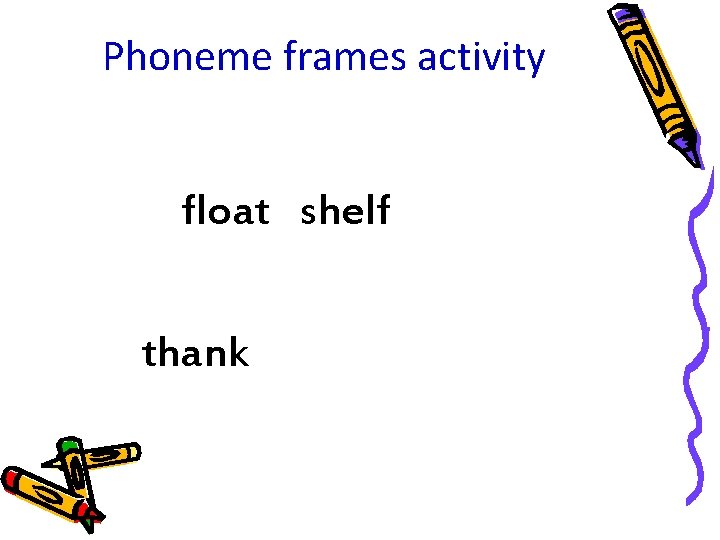 Phoneme frames activity

float shelf

thank